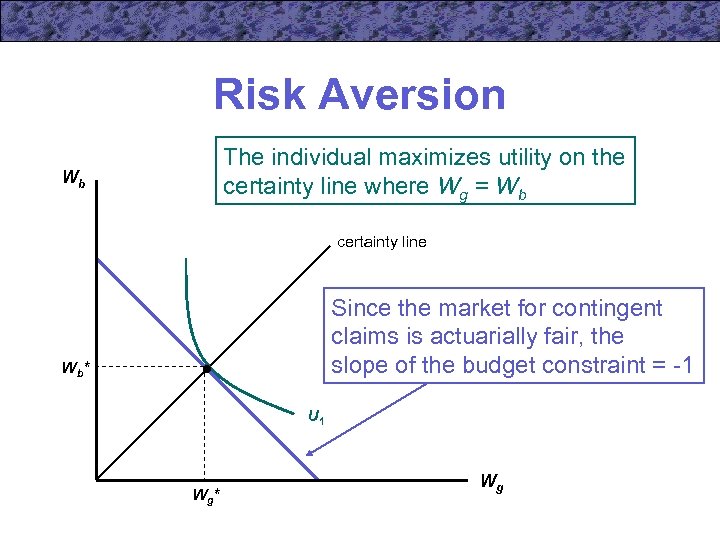 Risk Aversion

The individual maximizes utility on the certainty line where $W_g = W_b$

$W_b$

certainty line

Since the market for contingent claims is actuarially fair, the slope of the budget constraint = -1

$W_b^*$

$U_1$

$W_g$

$W_g^*$